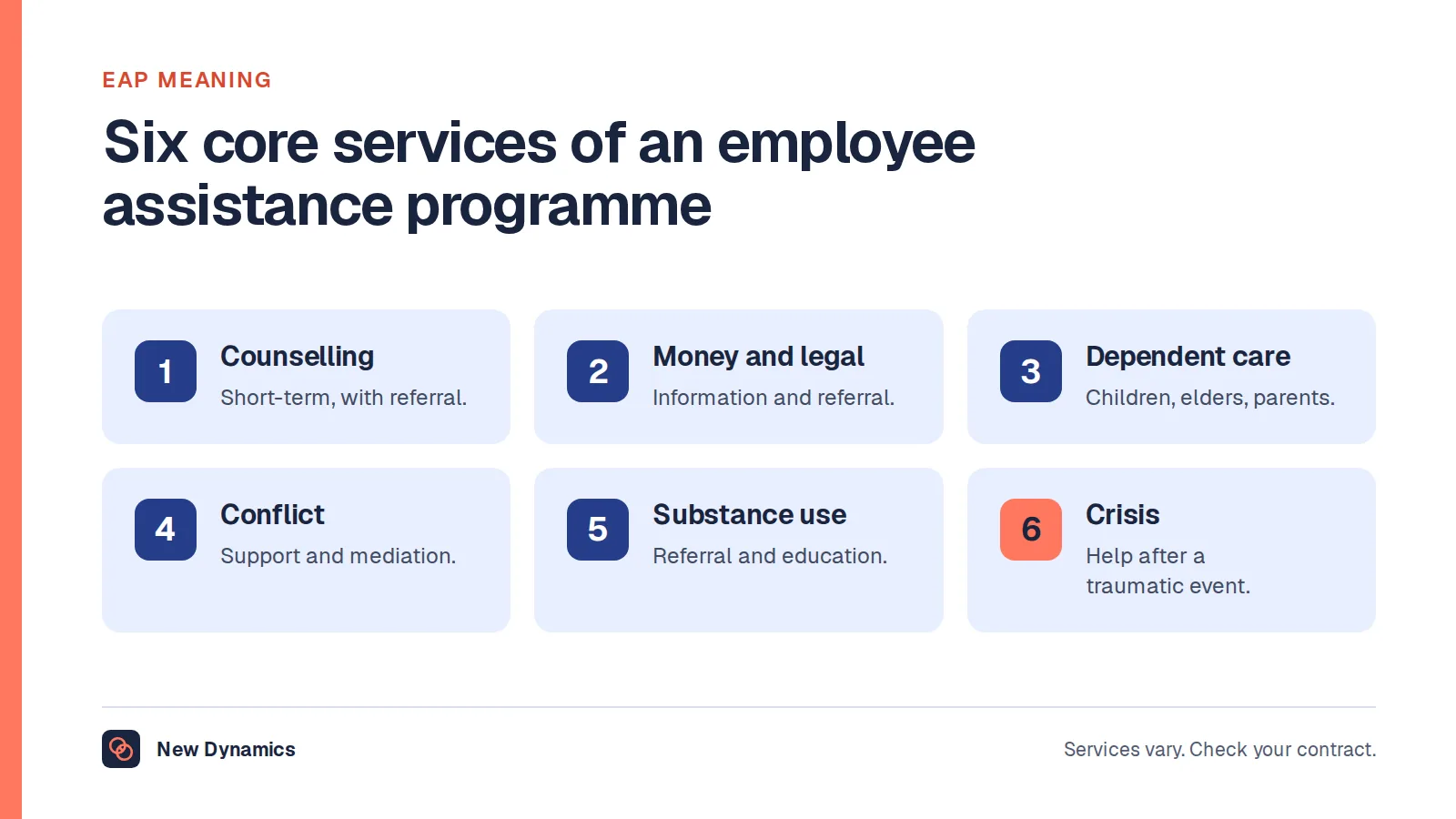 EAP MEANING

Six core services of an employee assistance programme

1
Counselling
Short-term, with referral.

2
Money and legal
Information and referral.

3
Dependent care
Children, elders, parents.

4
Conflict
Support and mediation.

5
Substance use
Referral and education.

6
Crisis
Help after a traumatic event.

New Dynamics

Services vary. Check your contract.